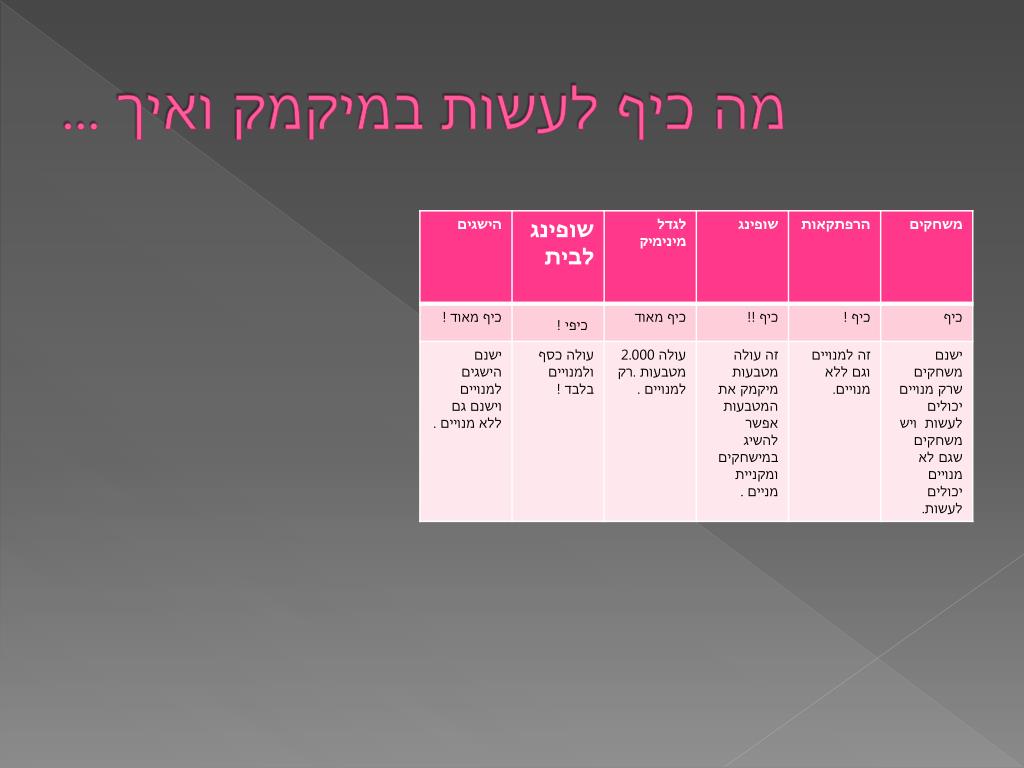 מה כיף לעשות במיקמק ואיך ...

| משחקים | הרפתקאות | שופינג | לגדל מינימיק | שופינג לבית | הישגים |
|---|---|---|---|---|---|
| כיף | כיף ! | כיף !! | כיף מאוד | כיפי ! | כיף מאוד ! |
| ישנם משחקים שרק מנויים יכולים לעשות ויש משחקים שגם לא מנויים יכולים לעשות. | זה למנויים וגם ללא מנויים. | זה עולה מטבעות מיקמק את המטבעות אפשר להשיג במישחקים ומקניית מניים . | עולה 2.000 מטבעות .רק למנויים . | עולה כסף ולמנויים בלבד ! | ישנם הישגים למנויים וישנם גם ללא מנויים . |